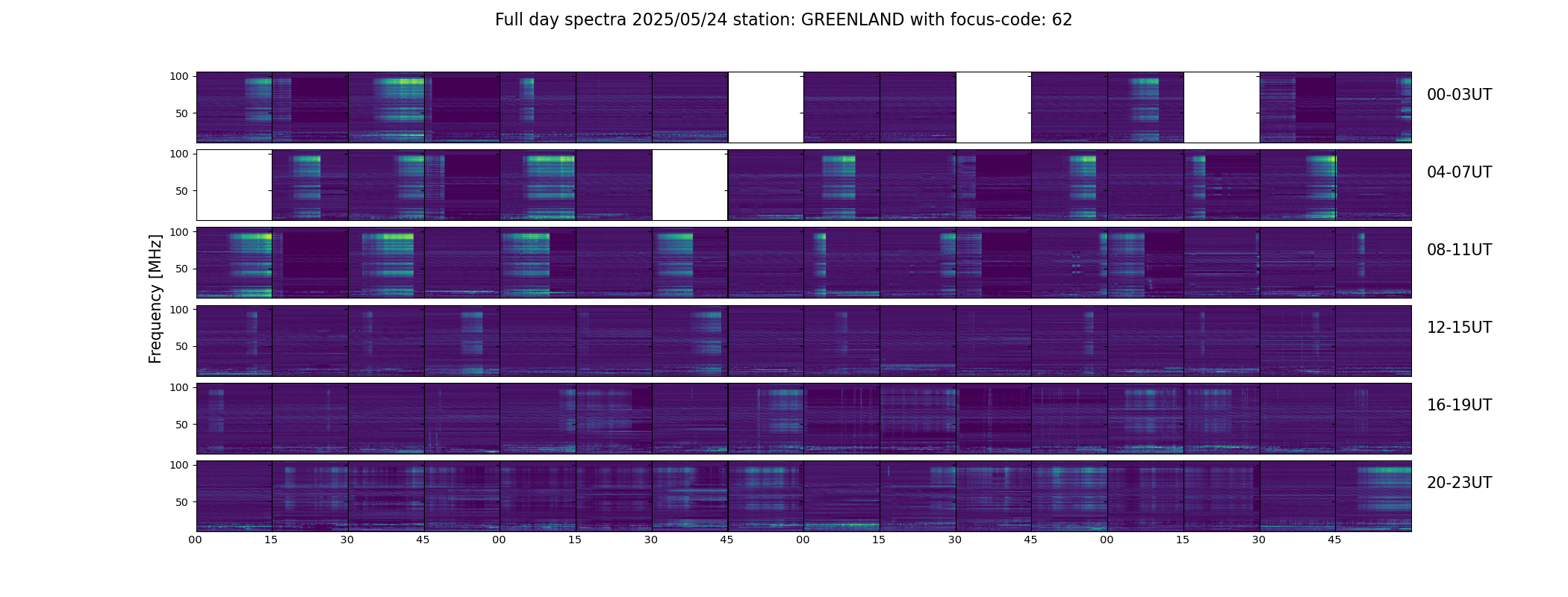 Full day spectra 2025/05/24 station: GREENLAND with focus-code: 62

Frequency [MHz]

100
50
00-03UT

100
50
04-07UT

100
50
08-11UT

100
50
12-15UT

100
50
16-19UT

100
50
20-23UT

00 15 30 45 00 15 30 45 00 15 30 45 00 15 30 45